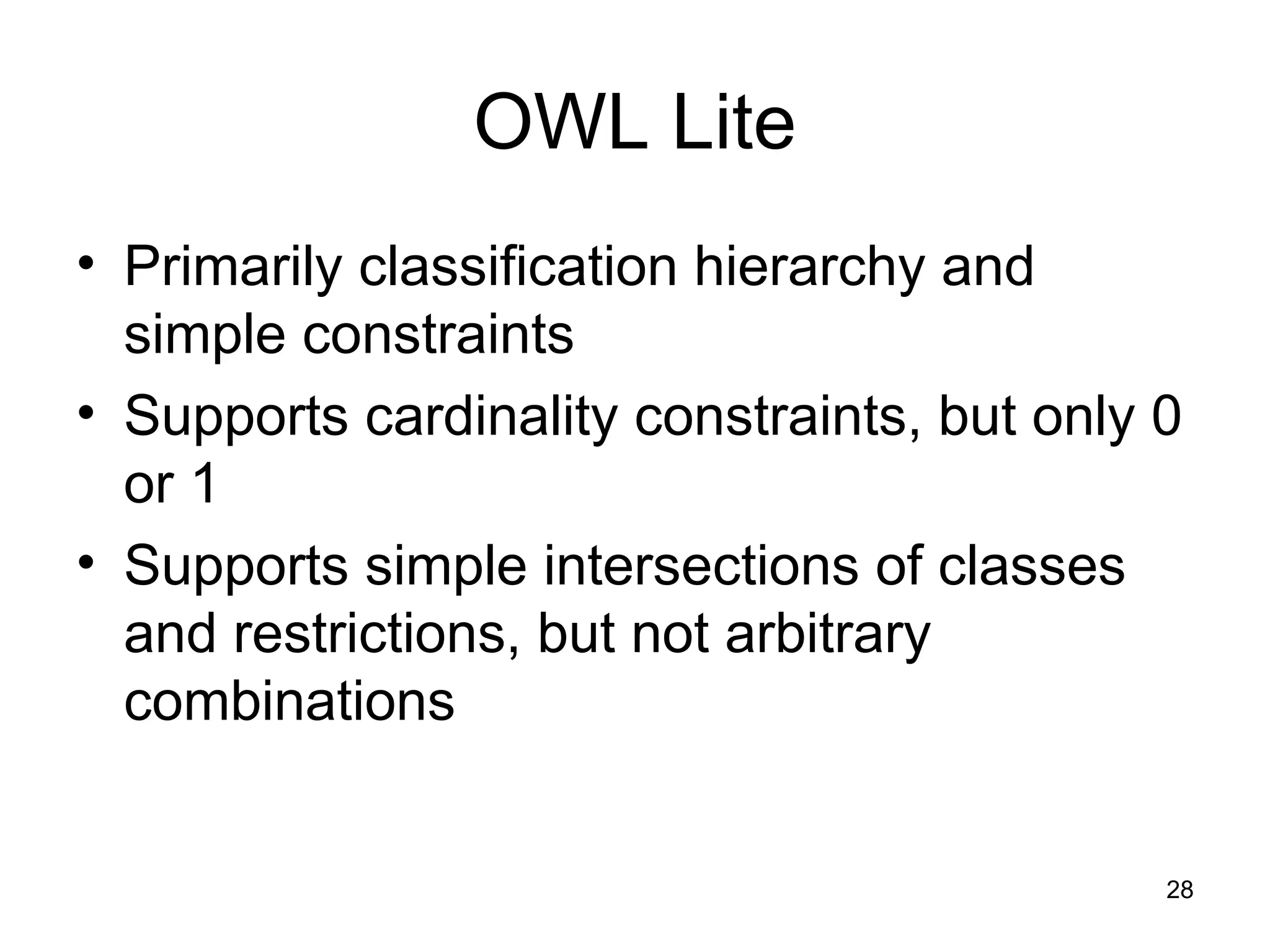 OWL Lite

• Primarily classification hierarchy and simple constraints
• Supports cardinality constraints, but only 0 or 1
• Supports simple intersections of classes and restrictions, but not arbitrary combinations

28